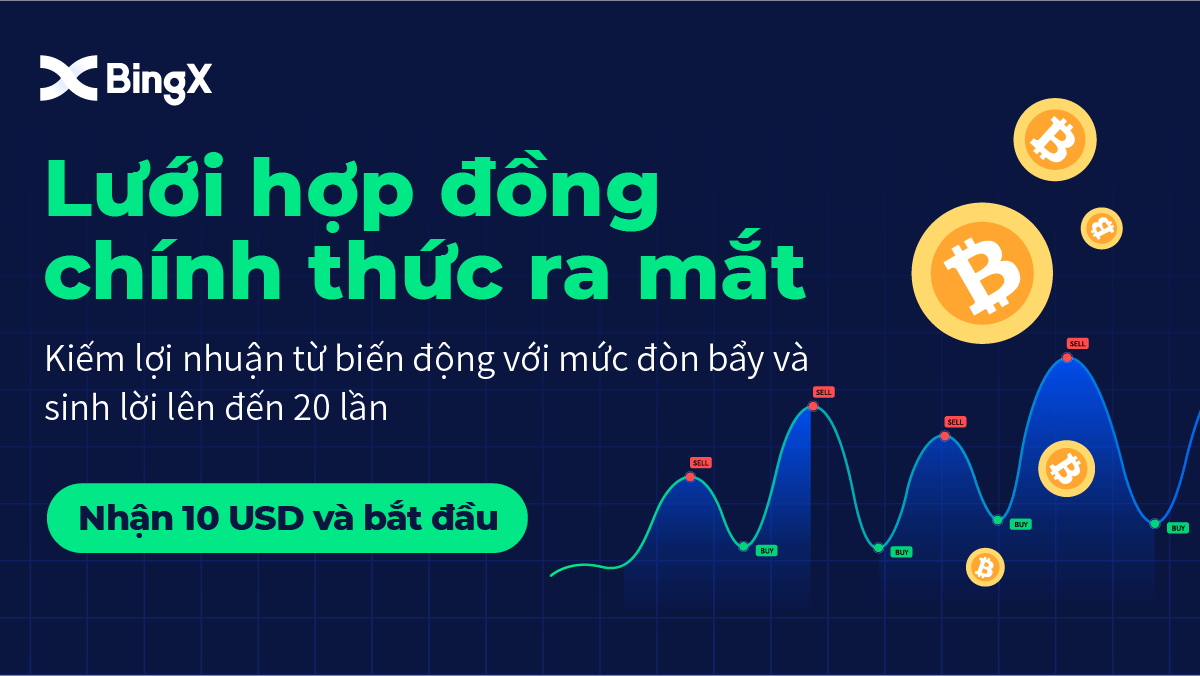 BingX

Lưới hợp đồng chính thức ra mắt

Kiếm lợi nhuận từ biến động với mức đòn bẩy và sinh lời lên đến 20 lần

Nhận 10 USD và bắt đầu

SELL
BUY
SELL
BUY
SELL
BUY
SELL
BUY